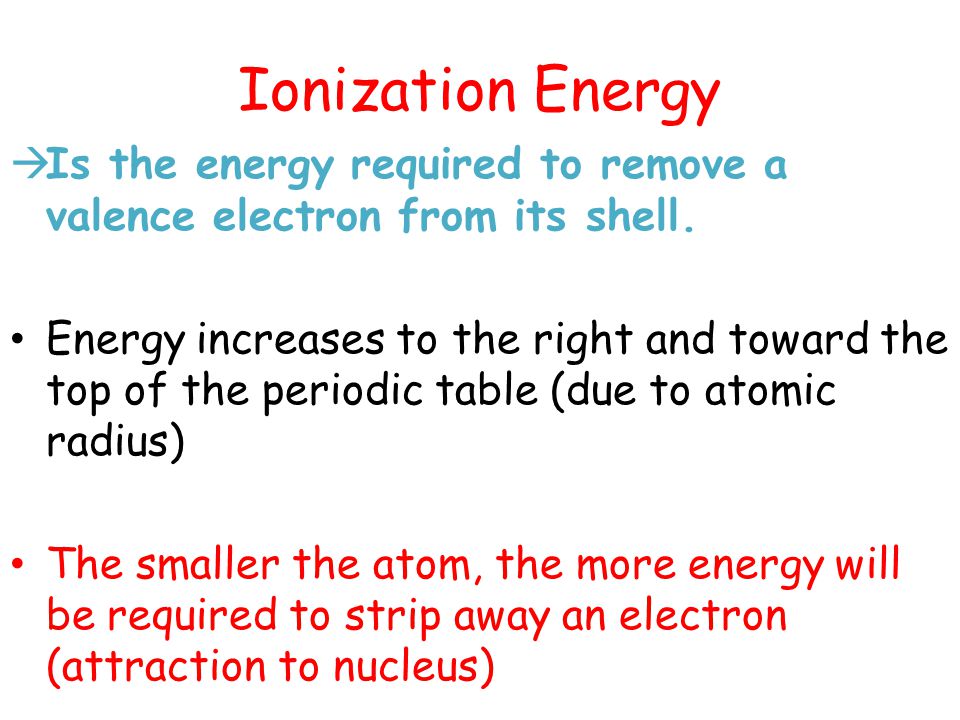 Ionization Energy

→Is the energy required to remove a valence electron from its shell.

• Energy increases to the right and toward the top of the periodic table (due to atomic radius)

• The smaller the atom, the more energy will be required to strip away an electron (attraction to nucleus)